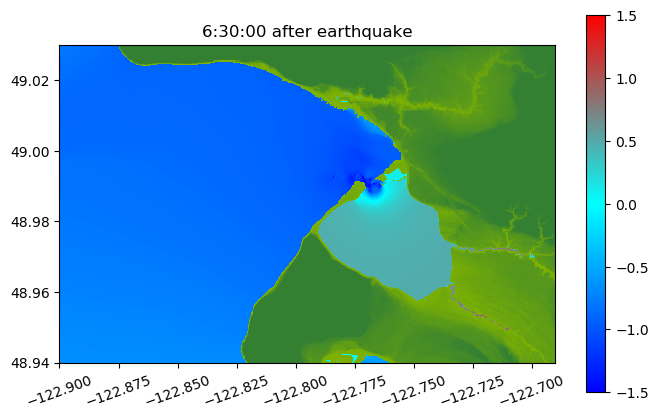 6:30:00 after earthquake

49.02
49.00
48.98
48.96
48.94

−122.900 −122.875 −122.850 −122.825 −122.800 −122.775 −122.750 −122.725 −122.700

1.5
1.0
0.5
0.0
−0.5
−1.0
−1.5